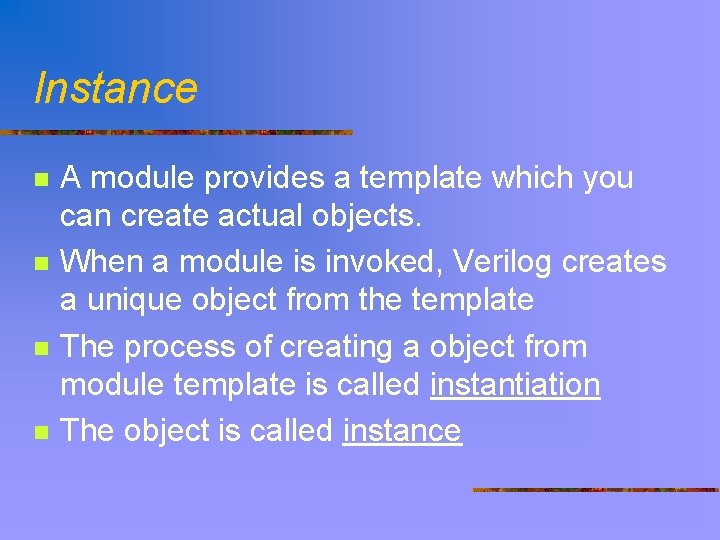 Instance

- A module provides a template which you can create actual objects.
- When a module is invoked, Verilog creates a unique object from the template
- The process of creating a object from module template is called instantiation
- The object is called instance